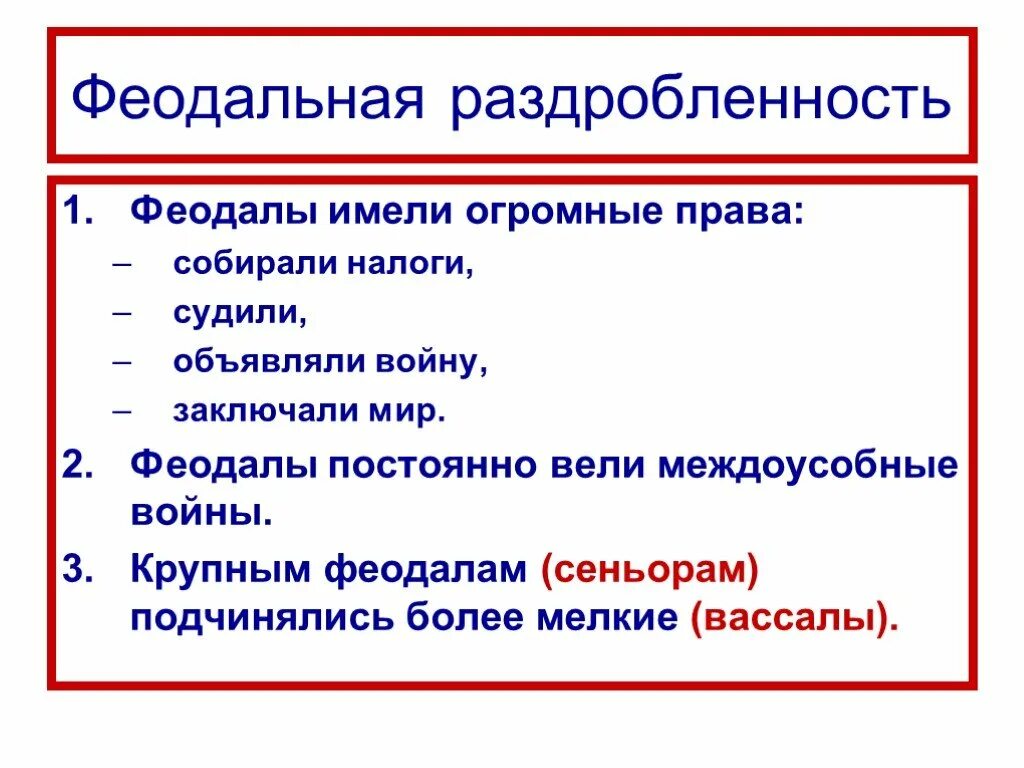 Феодальная раздробленность

1. Феодалы имели огромные права:
– собирали налоги,
– судили,
– объявляли войну,
– заключали мир.
2. Феодалы постоянно вели междоусобные войны.
3. Крупным феодалам (сеньорам) подчинялись более мелкие (вассалы).